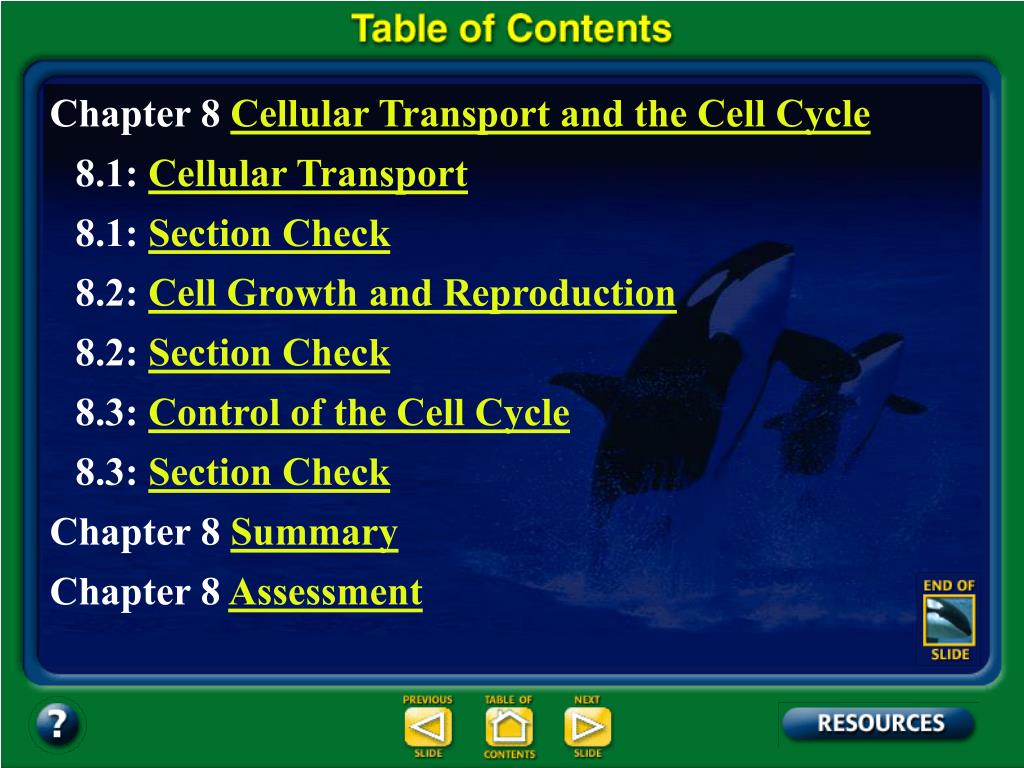 Table of Contents

Chapter 8 Cellular Transport and the Cell Cycle

8.1: Cellular Transport

8.1: Section Check

8.2: Cell Growth and Reproduction

8.2: Section Check

8.3: Control of the Cell Cycle

8.3: Section Check

Chapter 8 Summary

Chapter 8 Assessment

END OF SLIDE

?

PREVIOUS SLIDE

TABLE OF CONTENTS

NEXT SLIDE

RESOURCES